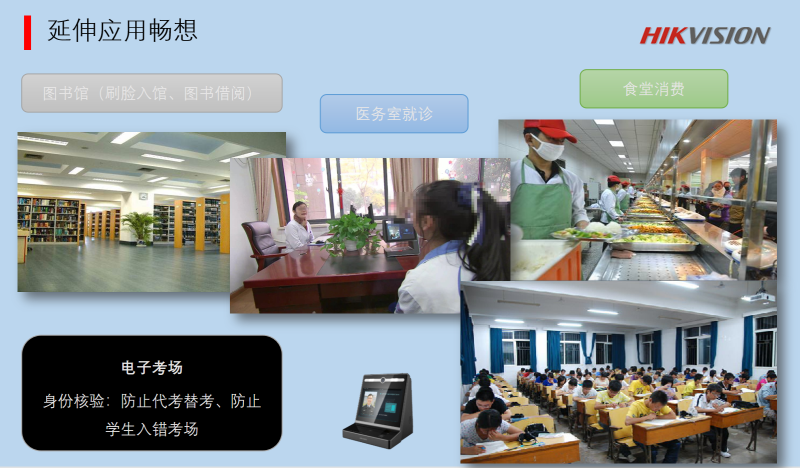 延伸应用畅想

HIKVISION

图书馆（刷脸入馆、图书借阅）

医务室就诊

食堂消费

电子考场
身份核验：防止代考替考、防止学生入错考场